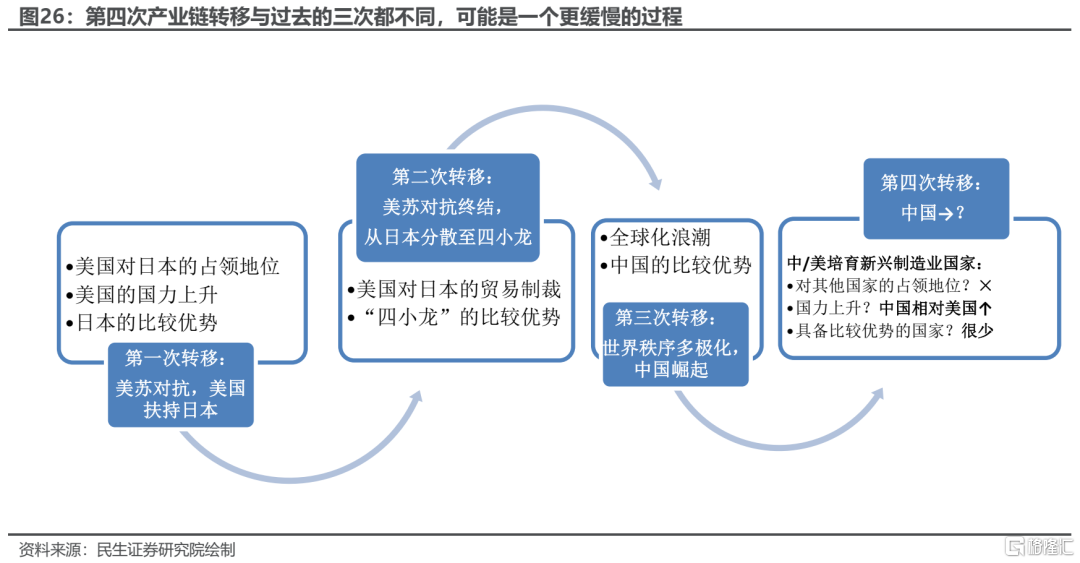 图26：第四次产业链转移与过去的三次都不同，可能是一个更缓慢的过程

•美国对日本的占领地位
•美国的国力上升
•日本的比较优势

第一次转移：
美苏对抗，美国扶持日本

第二次转移：
美苏对抗终结，
从日本分散至四小龙

•美国对日本的贸易制裁
•“四小龙”的比较优势

•全球化浪潮
•中国的比较优势

第三次转移：
世界秩序多极化，
中国崛起

第四次转移：
中国→？

中/美培育新兴制造业国家：
•对其他国家的占领地位？×
•国力上升？中国相对美国↑
•具备比较优势的国家？很少

资料来源：民生证券研究院绘制

格隆汇